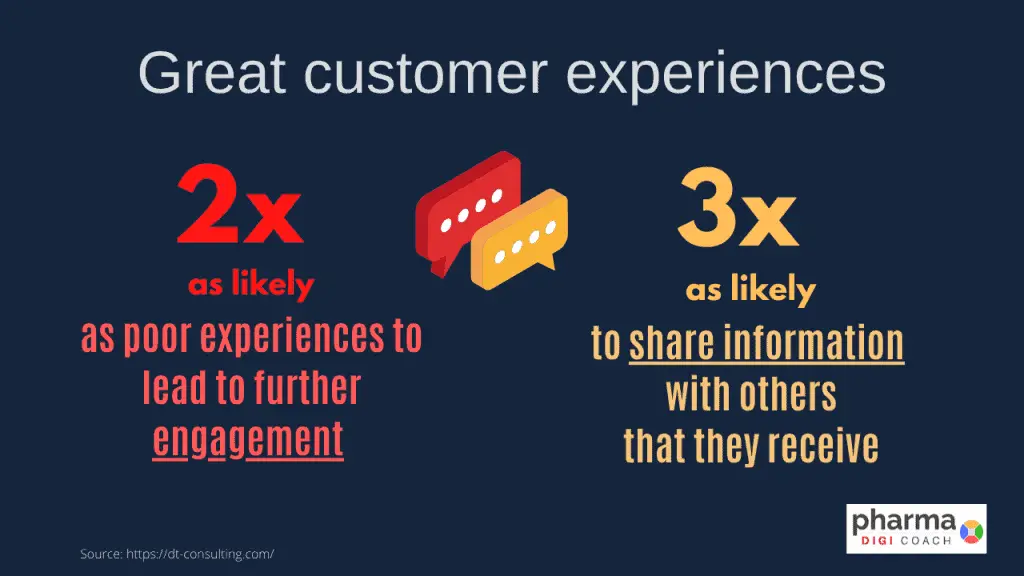 Great customer experiences

2x
as likely
as poor experiences to lead to further engagement

3x
as likely
to share information with others that they receive

Source: https://dt-consulting.com/

pharma
DIGI COACH